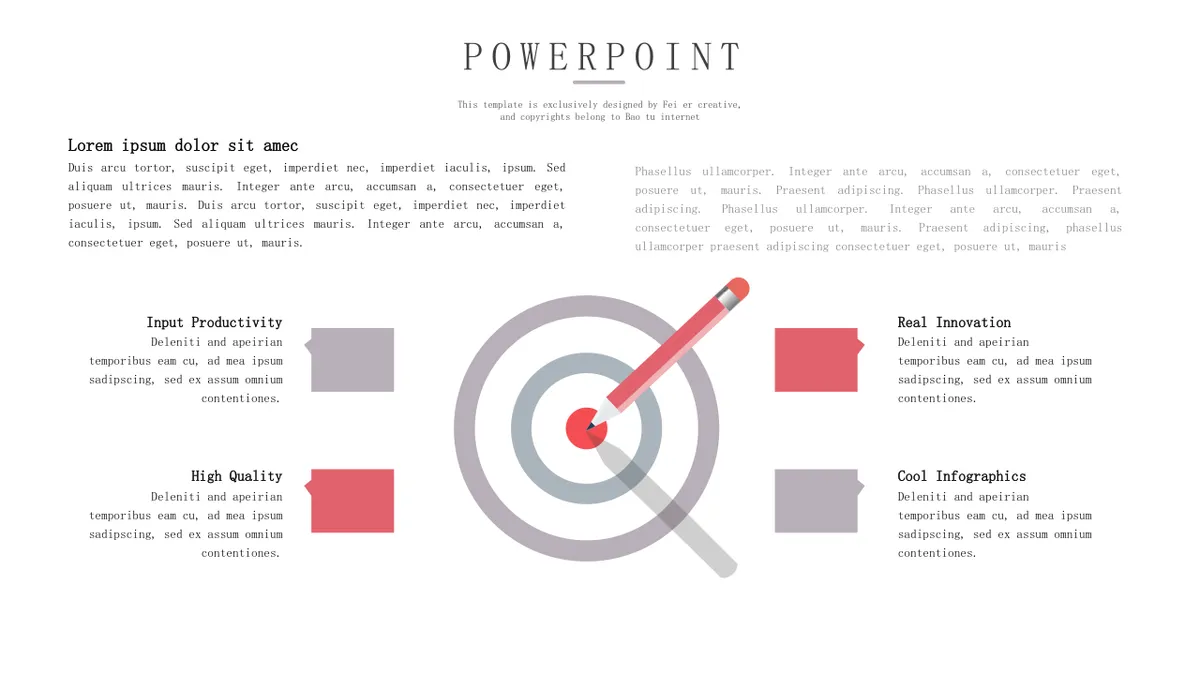 POWERPOINT

This template is exclusively designed by Fei er creative, and copyrights belong to Bao tu internet

Lorem ipsum dolor sit amec

Duis arcu tortor, suscipit eget, imperdiet nec, imperdiet iaculis, ipsum. Sed aliquam ultrices mauris. Integer ante arcu, accumsan a, consectetuer eget, posuere ut, mauris. Duis arcu tortor, suscipit eget, imperdiet nec, imperdiet iaculis, ipsum. Sed aliquam ultrices mauris. Integer ante arcu, accumsan a, consectetuer eget, posuere ut, mauris.

Phasellus ullamcorper. Integer ante arcu, accumsan a, consectetuer eget, posuere ut, mauris. Praesent adipiscing. Phasellus ullamcorper. Praesent adipiscing. Phasellus ullamcorper. Integer ante arcu, accumsan a, consectetuer eget, posuere ut, mauris. Praesent adipiscing, phasellus ullamcorper praesent adipiscing consectetuer eget, posuere ut, mauris

Input Productivity

Deleniti and apeirian temporibus eam cu, ad mea ipsum sadipscing, sed ex assum omnium contentiones.

High Quality

Deleniti and apeirian temporibus eam cu, ad mea ipsum sadipscing, sed ex assum omnium contentiones.

Real Innovation

Deleniti and apeirian temporibus eam cu, ad mea ipsum sadipscing, sed ex assum omnium contentiones.

Cool Infographics

Deleniti and apeirian temporibus eam cu, ad mea ipsum sadipscing, sed ex assum omnium contentiones.